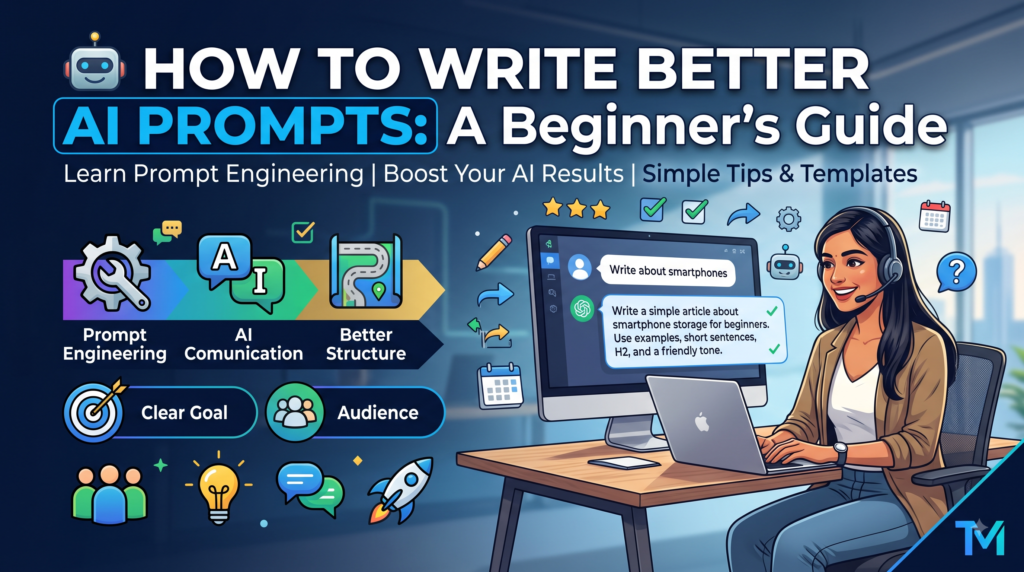 HOW TO WRITE BETTER
AI PROMPTS: A Beginner's Guide
Learn Prompt Engineering | Boost Your AI Results | Simple Tips & Templates

A I

Prompt Engineering
AI Comunication
Better Structure

Clear Goal
Audience

Write about smartphones

Write a simple article about smartphone storage for beginners. Use examples, short sentences, H2, and a friendly tone.

TM